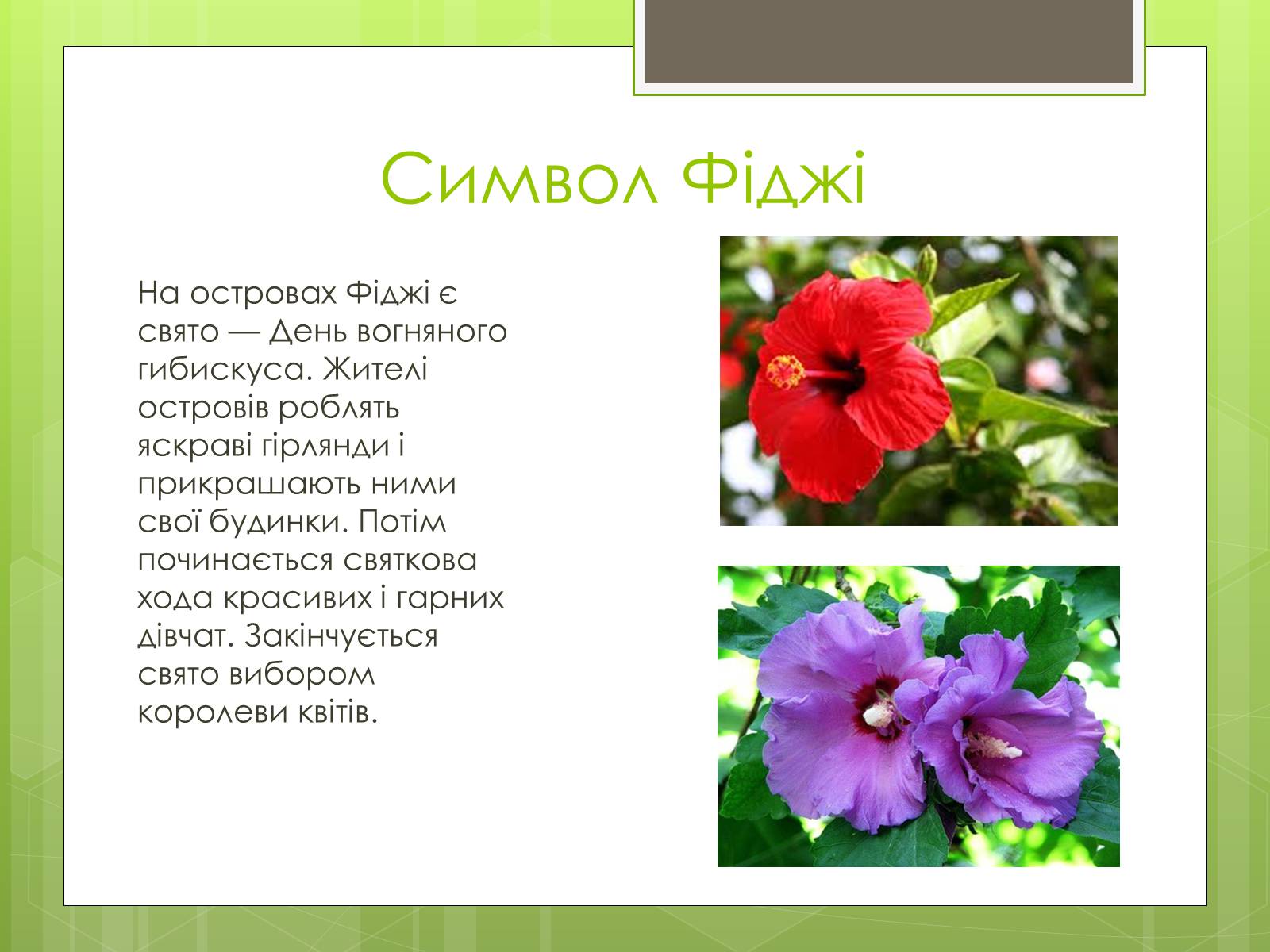 Символ Фіджі

На островах Фіджі є свято — День вогняного гибискуса. Жителі островів роблять яскраві гірлянди і прикрашають ними свої будинки. Потім починається святкова хода красивих і гарних дівчат. Закінчується свято вибором королеви квітів.